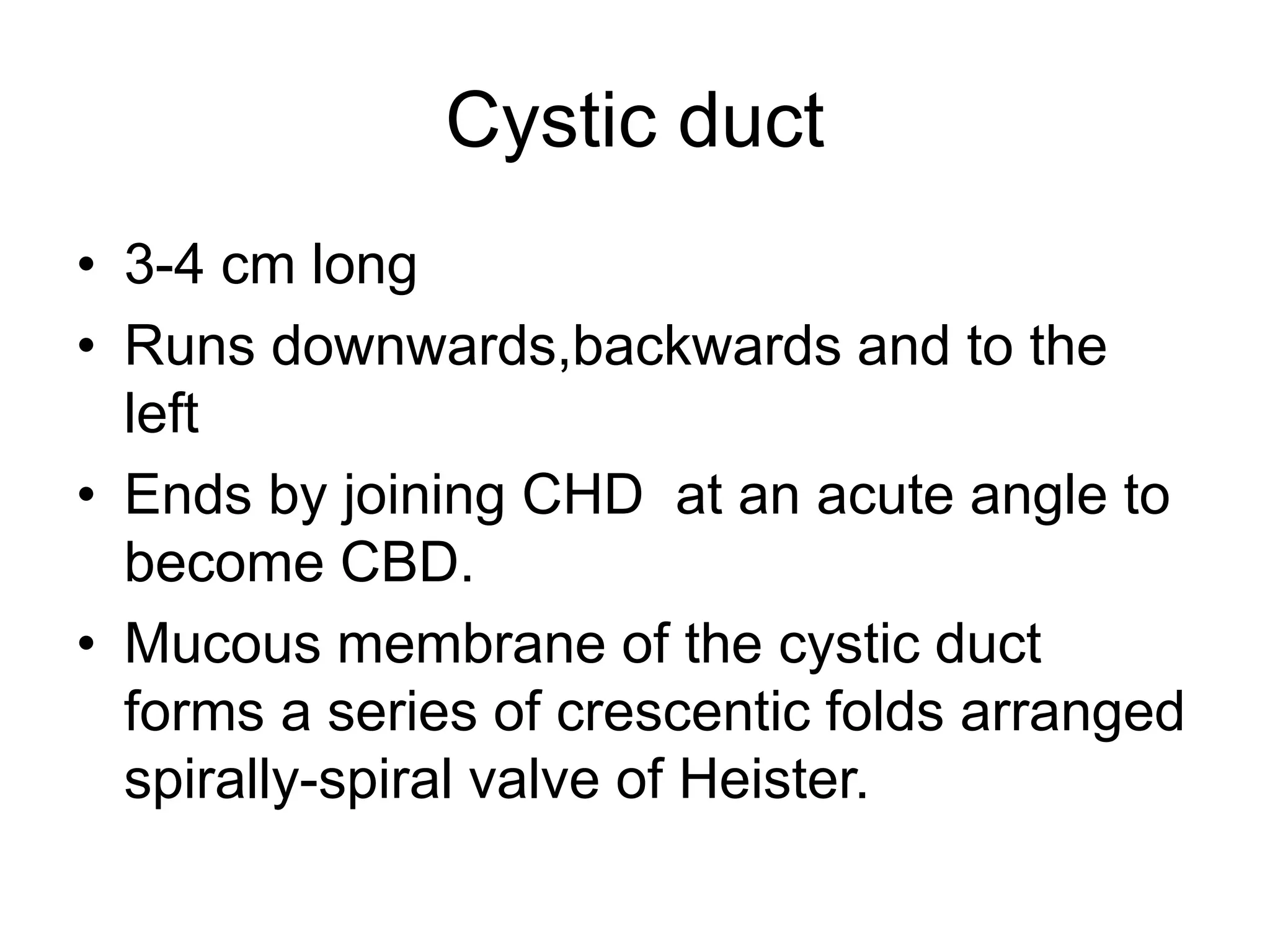 Cystic duct

• 3-4 cm long
• Runs downwards,backwards and to the left
• Ends by joining CHD  at an acute angle to become CBD.
• Mucous membrane of the cystic duct forms a series of crescentic folds arranged spirally-spiral valve of Heister.